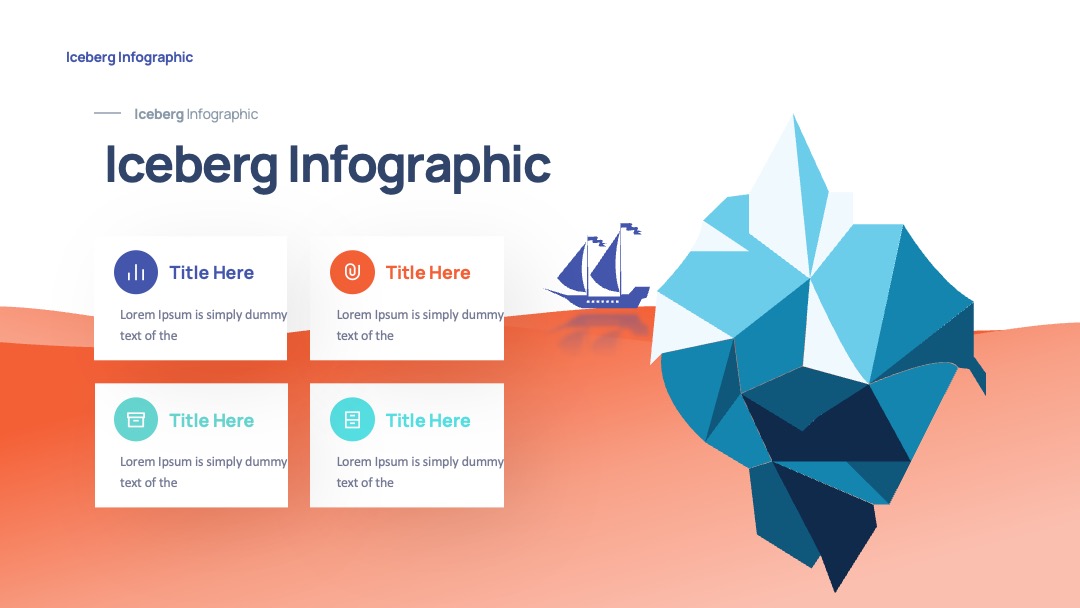 Iceberg Infographic

Iceberg Infographic

Iceberg Infographic

Title Here

Lorem Ipsum is simply dummy text of the

Title Here

Lorem Ipsum is simply dummy text of the

Title Here

Lorem Ipsum is simply dummy text of the

Title Here

Lorem Ipsum is simply dummy text of the